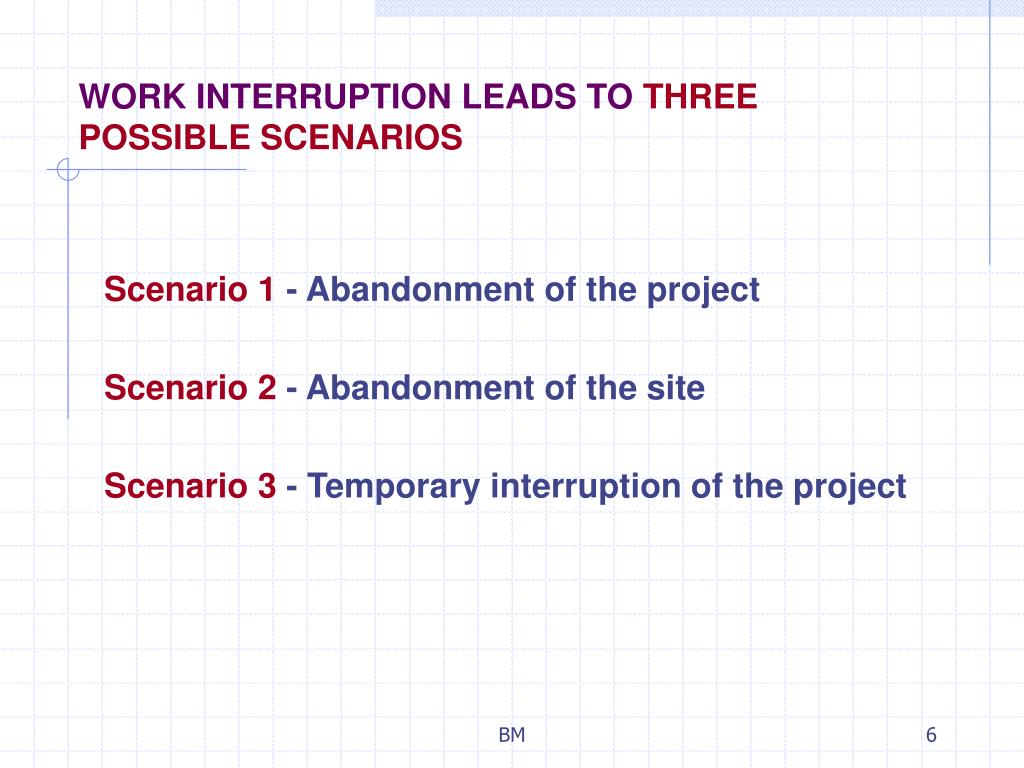 WORK INTERRUPTION LEADS TO THREE POSSIBLE SCENARIOS

Scenario 1 - Abandonment of the project

Scenario 2 - Abandonment of the site

Scenario 3 - Temporary interruption of the project

BM

6